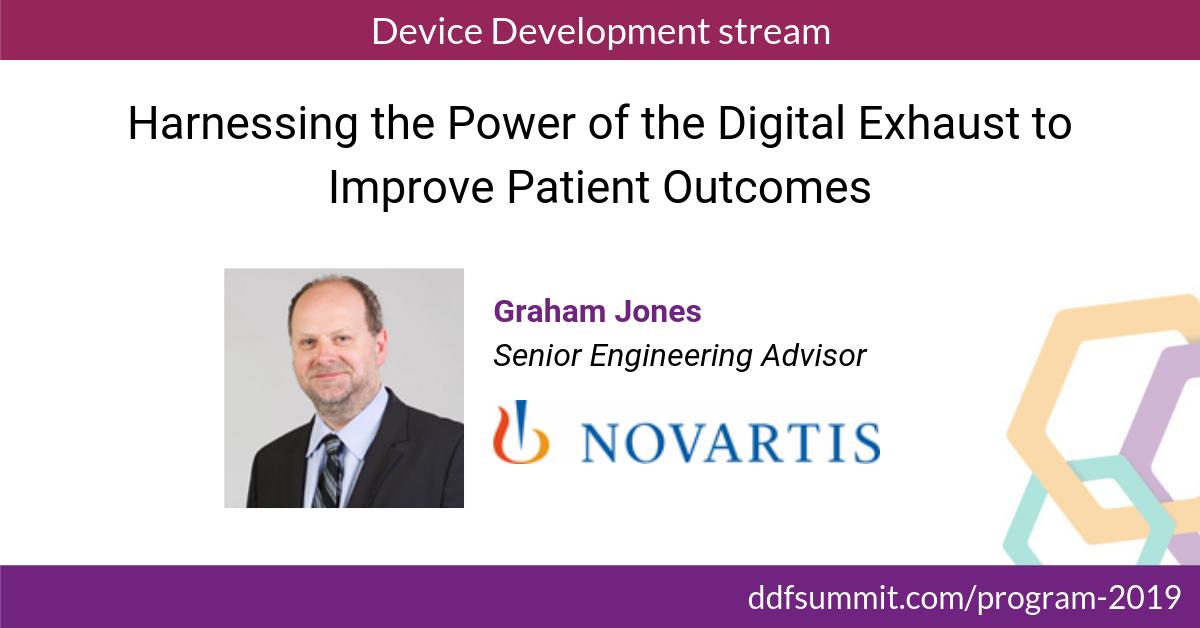 Device Development stream

Harnessing the Power of the Digital Exhaust to Improve Patient Outcomes

Graham Jones
Senior Engineering Advisor

NOVARTIS

ddfsummit.com/program-2019